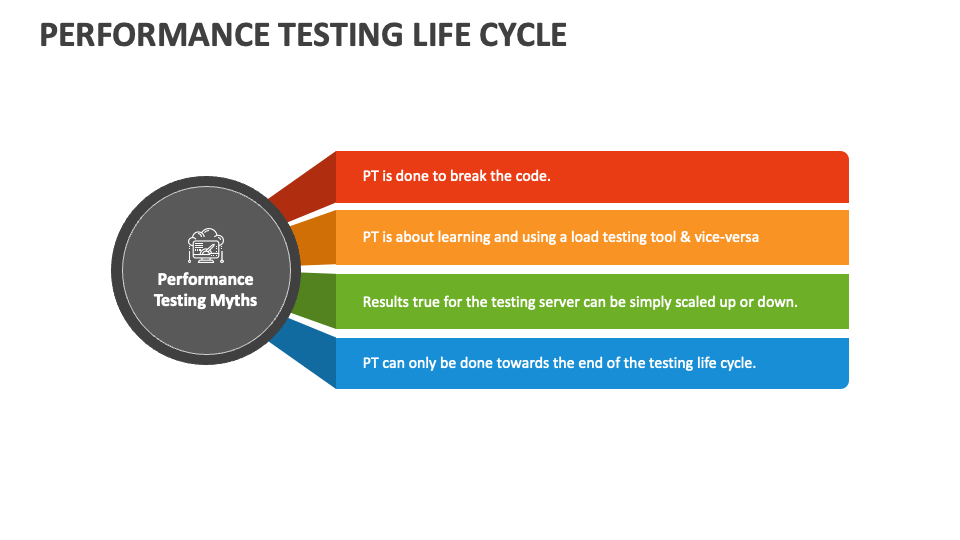 PERFORMANCE TESTING LIFE CYCLE

Performance Testing Myths

PT is done to break the code.

PT is about learning and using a load testing tool & vice-versa

Results true for the testing server can be simply scaled up or down.

PT can only be done towards the end of the testing life cycle.